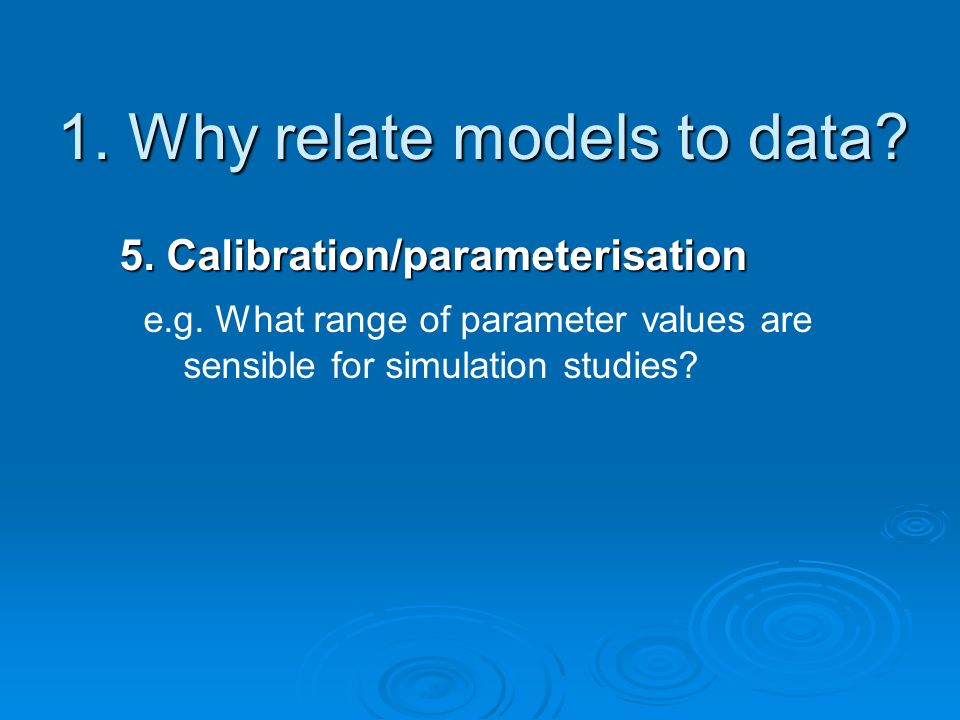 1. Why relate models to data?

5. Calibration/parameterisation

e.g. What range of parameter values are sensible for simulation studies?